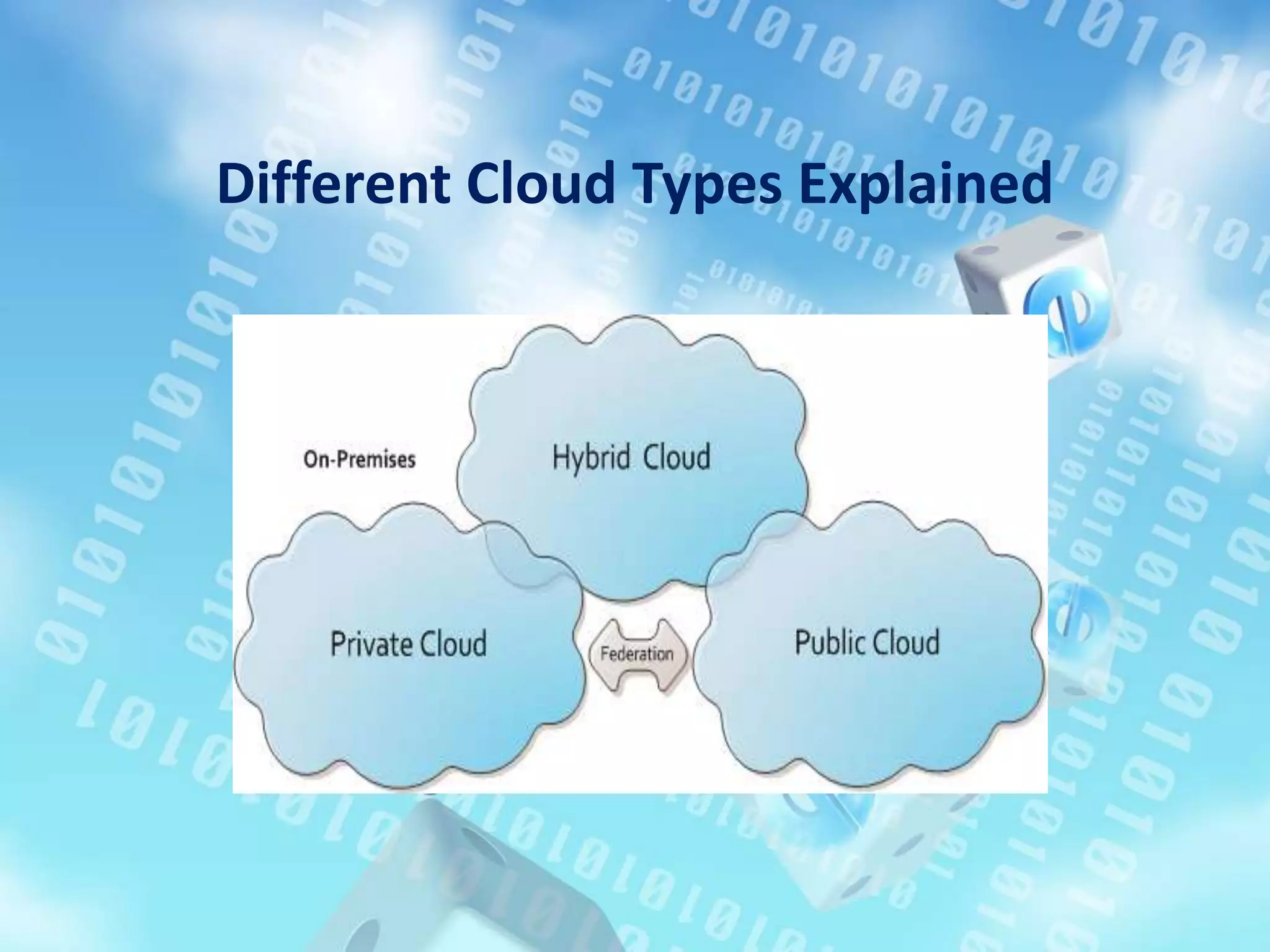 Different Cloud Types Explained

On-Premises

Hybrid Cloud

Private Cloud

Federation

Public Cloud